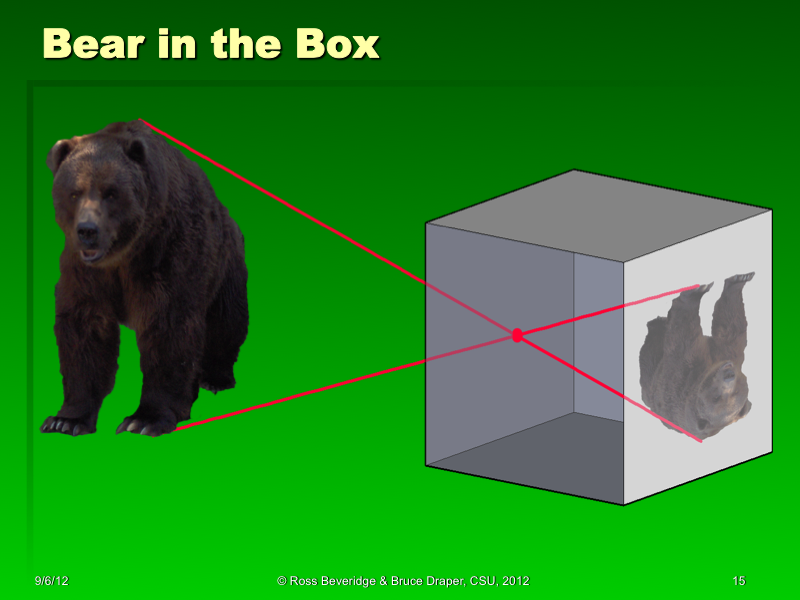 Bear in the Box

9/6/12

© Ross Beveridge & Bruce Draper, CSU, 2012

15